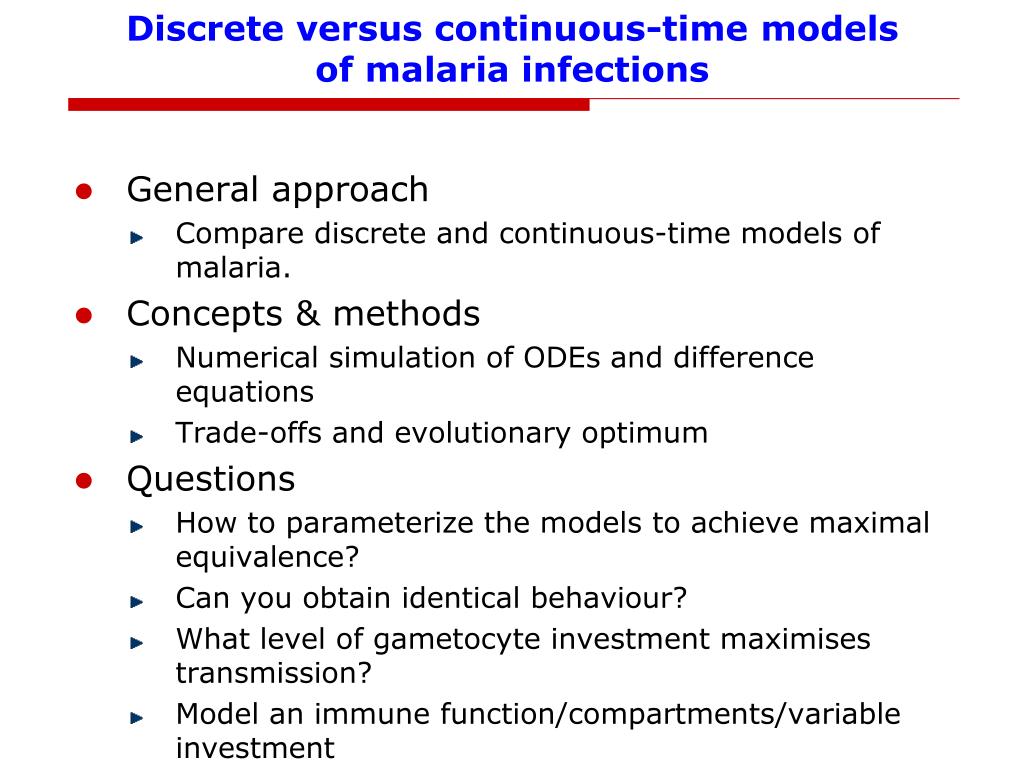 Discrete versus continuous-time models of malaria infections

General approach

Compare discrete and continuous-time models of malaria.

Concepts & methods

Numerical simulation of ODEs and difference equations

Trade-offs and evolutionary optimum

Questions

How to parameterize the models to achieve maximal equivalence?

Can you obtain identical behaviour?

What level of gametocyte investment maximises transmission?

Model an immune function/compartments/variable investment